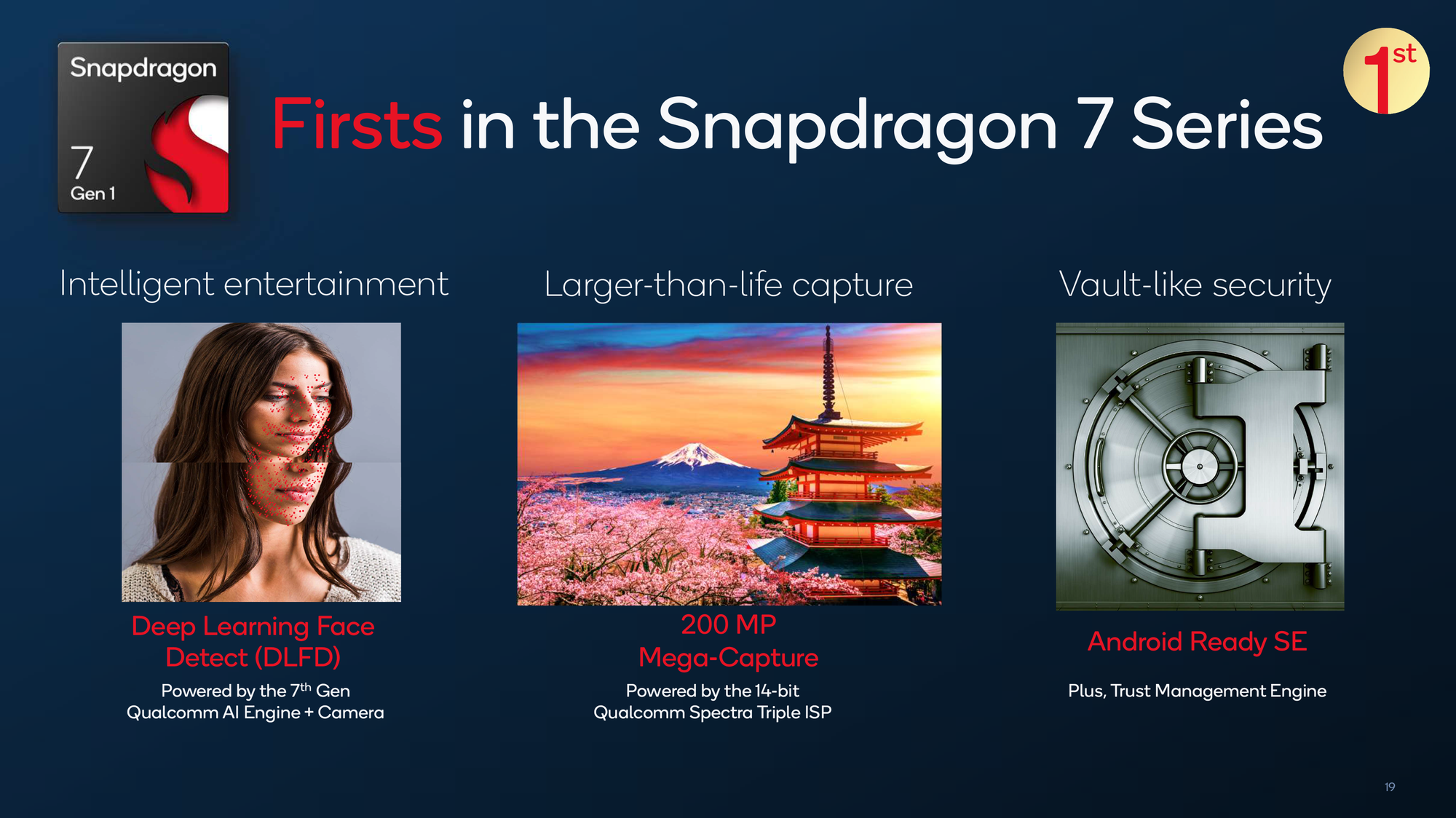 Snapdragon
7
Gen 1

Firsts in the Snapdragon 7 Series

1st

Intelligent entertainment

Deep Learning Face Detect (DLFD)

Powered by the 7th Gen Qualcomm AI Engine + Camera

Larger-than-life capture

200 MP Mega-Capture

Powered by the 14-bit Qualcomm Spectra Triple ISP

Vault-like security

Android Ready SE

Plus, Trust Management Engine

19